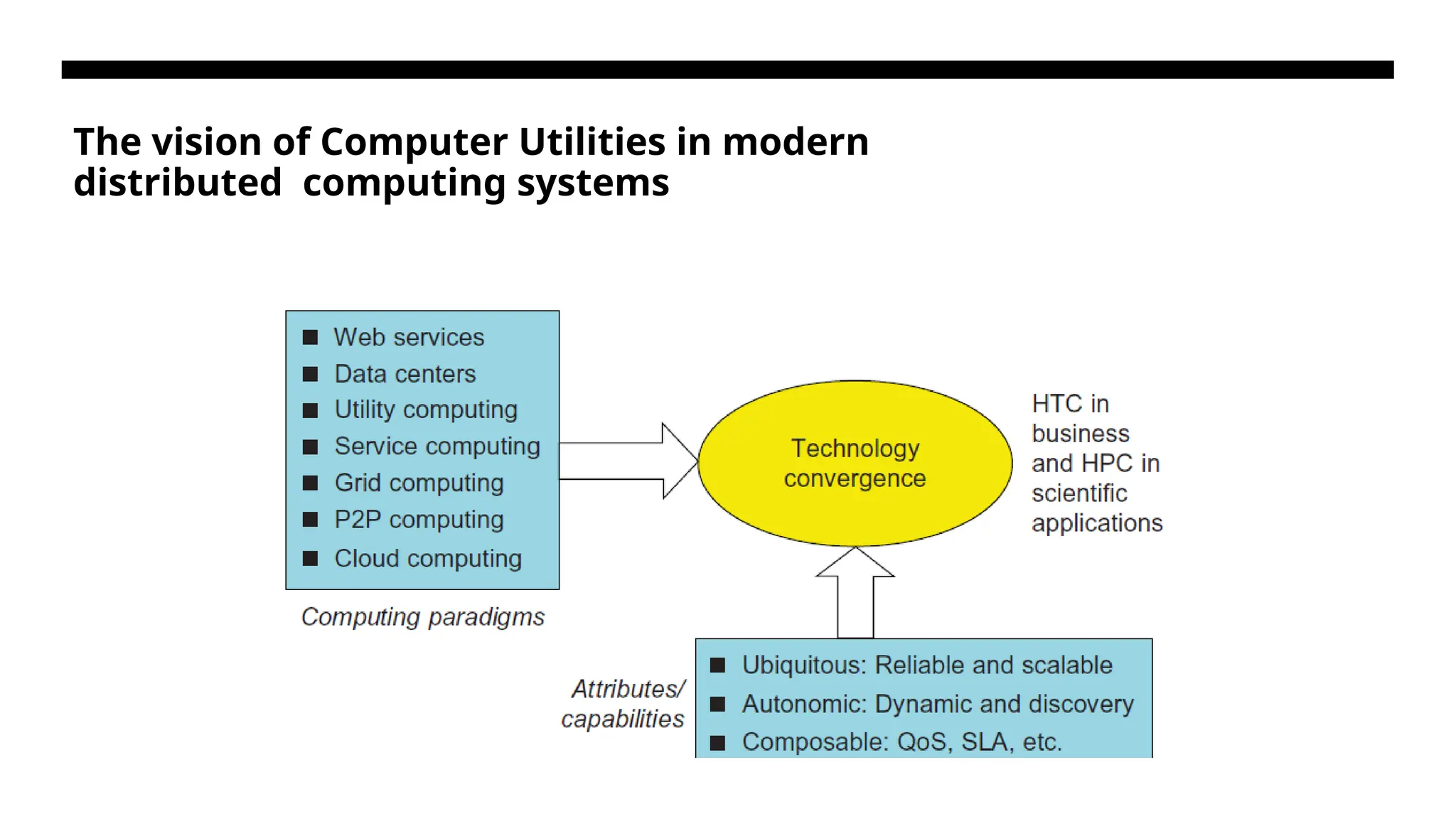 The vision of Computer Utilities in modern distributed computing systems

■ Web services
■ Data centers
■ Utility computing
■ Service computing
■ Grid computing
■ P2P computing
■ Cloud computing

Computing paradigms

Technology convergence

HTC in business and HPC in scientific applications

Attributes/ capabilities

■ Ubiquitous: Reliable and scalable
■ Autonomic: Dynamic and discovery
■ Composable: QoS, SLA, etc.